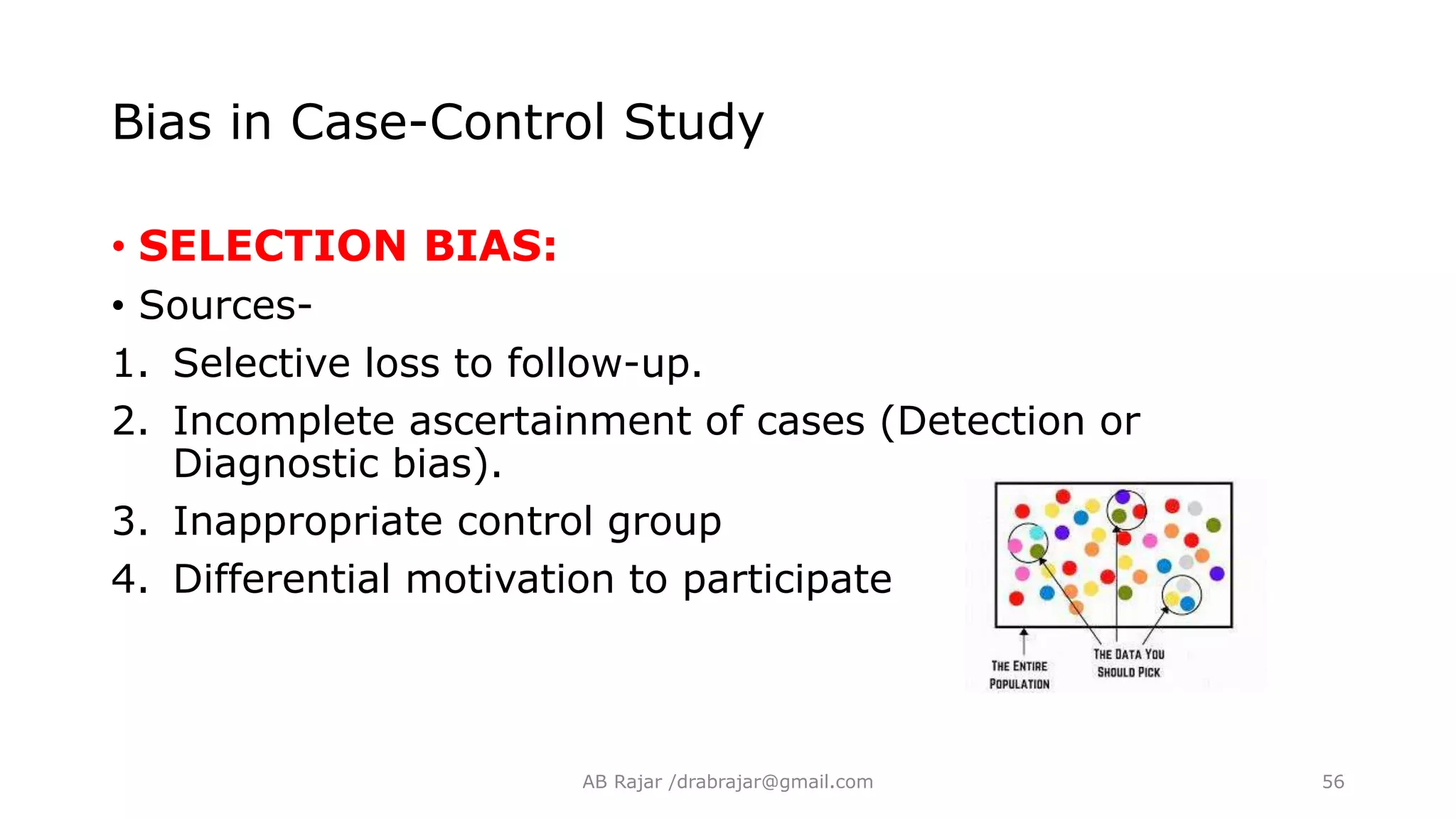 Bias in Case-Control Study

• SELECTION BIAS:
• Sources-
1. Selective loss to follow-up.
2. Incomplete ascertainment of cases (Detection or Diagnostic bias).
3. Inappropriate control group
4. Differential motivation to participate

THE ENTIRE POPULATION

THE DATA YOU SHOULD PICK

AB Rajar /drabrajar@gmail.com

56